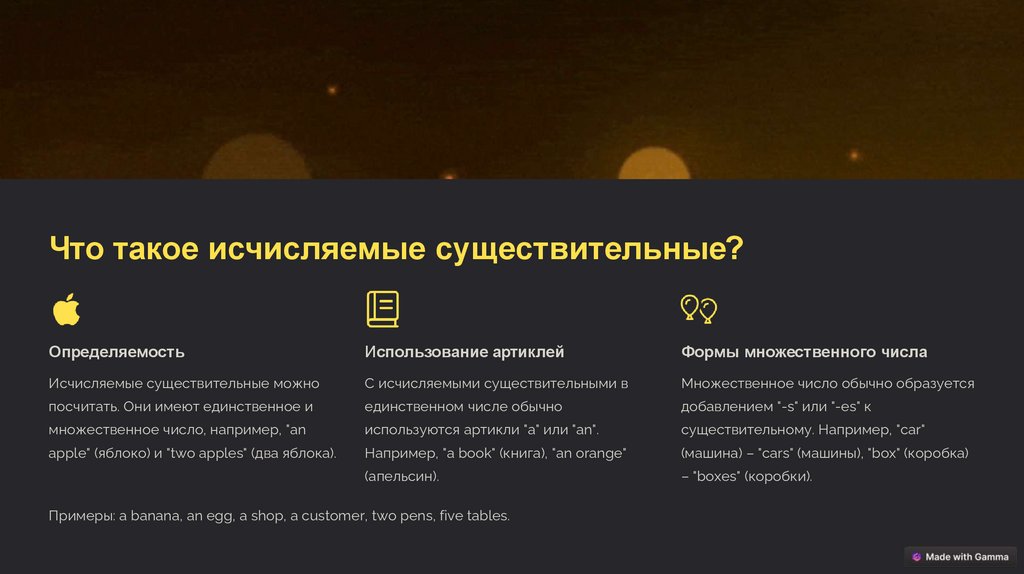 Что такое исчисляемые существительные?

Определяемость

Исчисляемые существительные можно посчитать. Они имеют единственное и множественное число, например, "an apple" (яблоко) и "two apples" (два яблока).

Использование артиклей

С исчисляемыми существительными в единственном числе обычно используются артикли "a" или "an". Например, "a book" (книга), "an orange" (апельсин).

Формы множественного числа

Множественное число обычно образуется добавлением "-s" или "-es" к существительному. Например, "car" (машина) – "cars" (машины), "box" (коробка) – "boxes" (коробки).

Примеры: a banana, an egg, a shop, a customer, two pens, five tables.

Made with Gamma